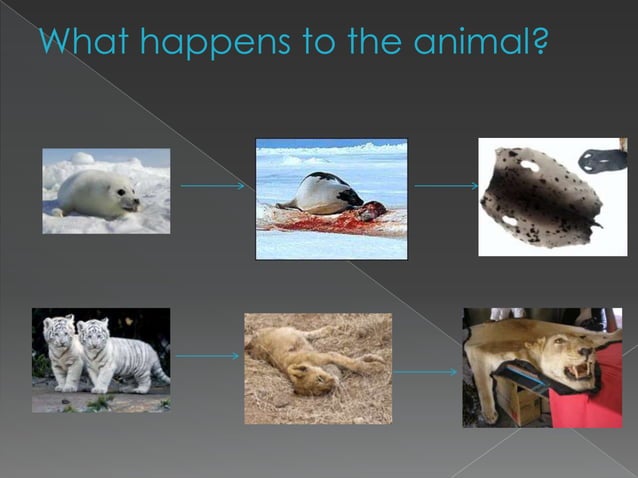 What happens to the animal?